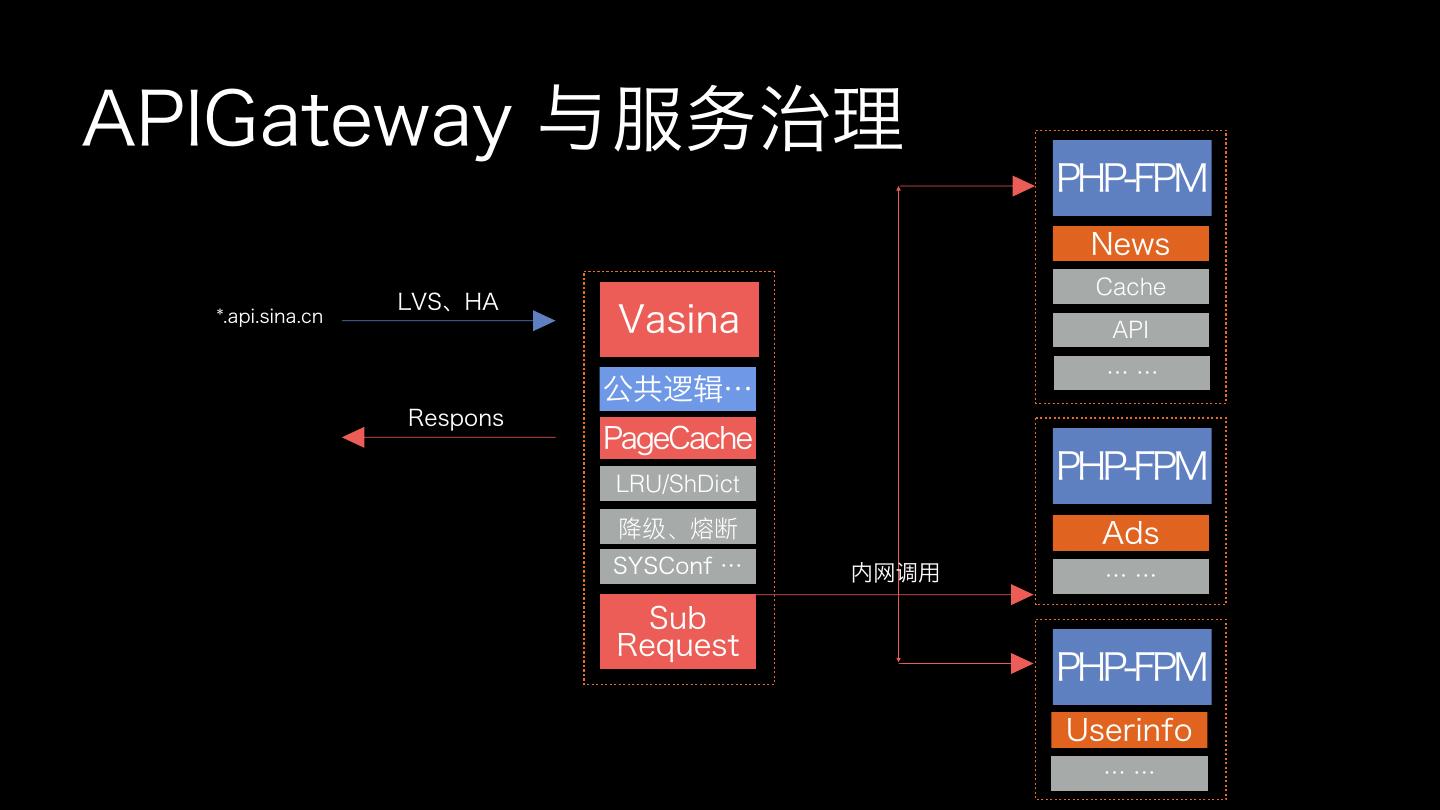 APIGateway 与服务治理

*.api.sina.cn

LVS、HA

Respons

Vasina

公共逻辑…

PageCache

LRU/ShDict

降级、熔断

SYSConf …

Sub Request

内网调用

PHP-FPM

News

Cache

API

… …

PHP-FPM

Ads

… …

PHP-FPM

Userinfo

… …